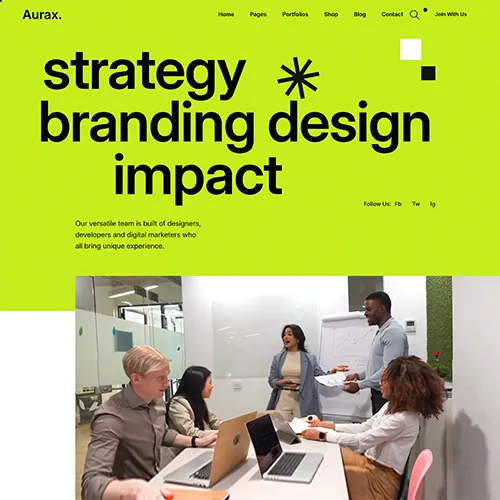 Aurax.

Home Pages Portfolios Shop Blog Contact Join With Us

strategy
branding design
impact

Follow Us: Fb Tw Ig

Our versatile team is built of designers, developers and digital marketers who all bring unique experience.